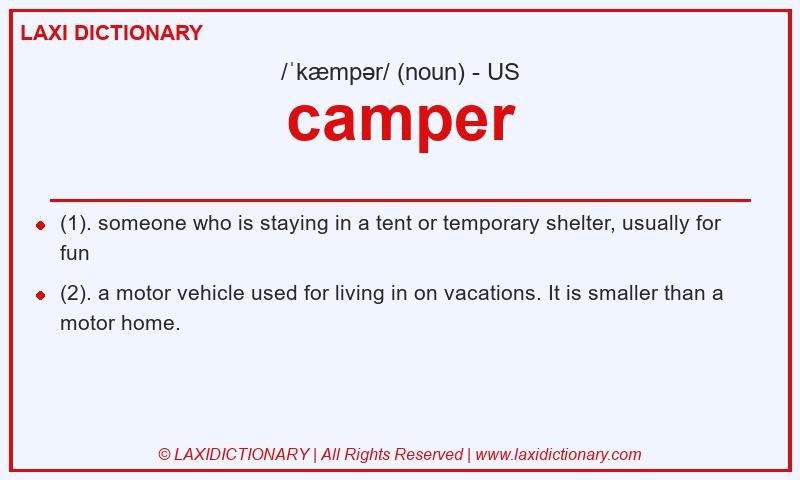 LAXI DICTIONARY

/ˈkæmpər/ (noun) - US

camper

- (1). someone who is staying in a tent or temporary shelter, usually for fun
- (2). a motor vehicle used for living in on vacations. It is smaller than a motor home.

© LAXIDICTIONARY | All Rights Reserved | www.laxidictionary.com